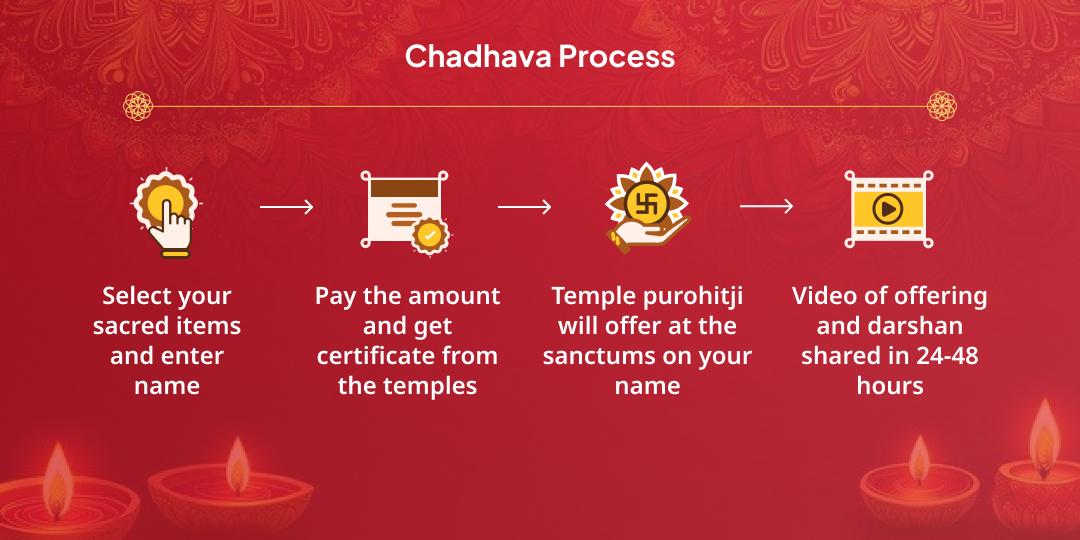 Chadhava Process

Select your sacred items and enter name

Pay the amount and get certificate from the temples

Temple purohitji will offer at the sanctums on your name

Video of offering and darshan shared in 24-48 hours